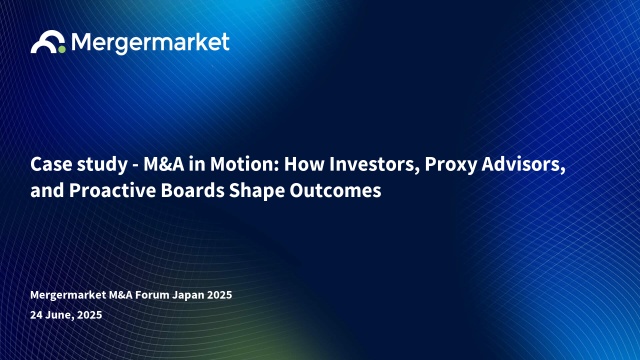 Mergermarket

Case study - M&A in Motion: How Investors, Proxy Advisors, and Proactive Boards Shape Outcomes

Mergermarket M&A Forum Japan 2025

24 June, 2025